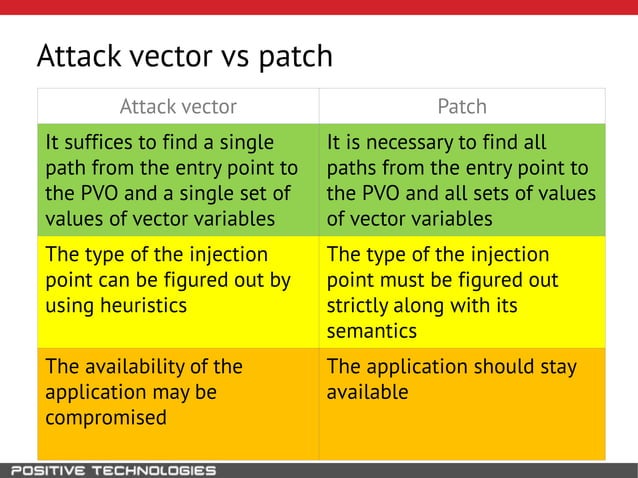 Attack vector vs patch

| Attack vector | Patch |
|---|---|
| It suffices to find a single path from the entry point to the PVO and a single set of values of vector variables | It is necessary to find all paths from the entry point to the PVO and all sets of values of vector variables |
| The type of the injection point can be figured out by using heuristics | The type of the injection point must be figured out strictly along with its semantics |
| The availability of the application may be compromised | The application should stay available |

POSITIVE TECHNOLOGIES